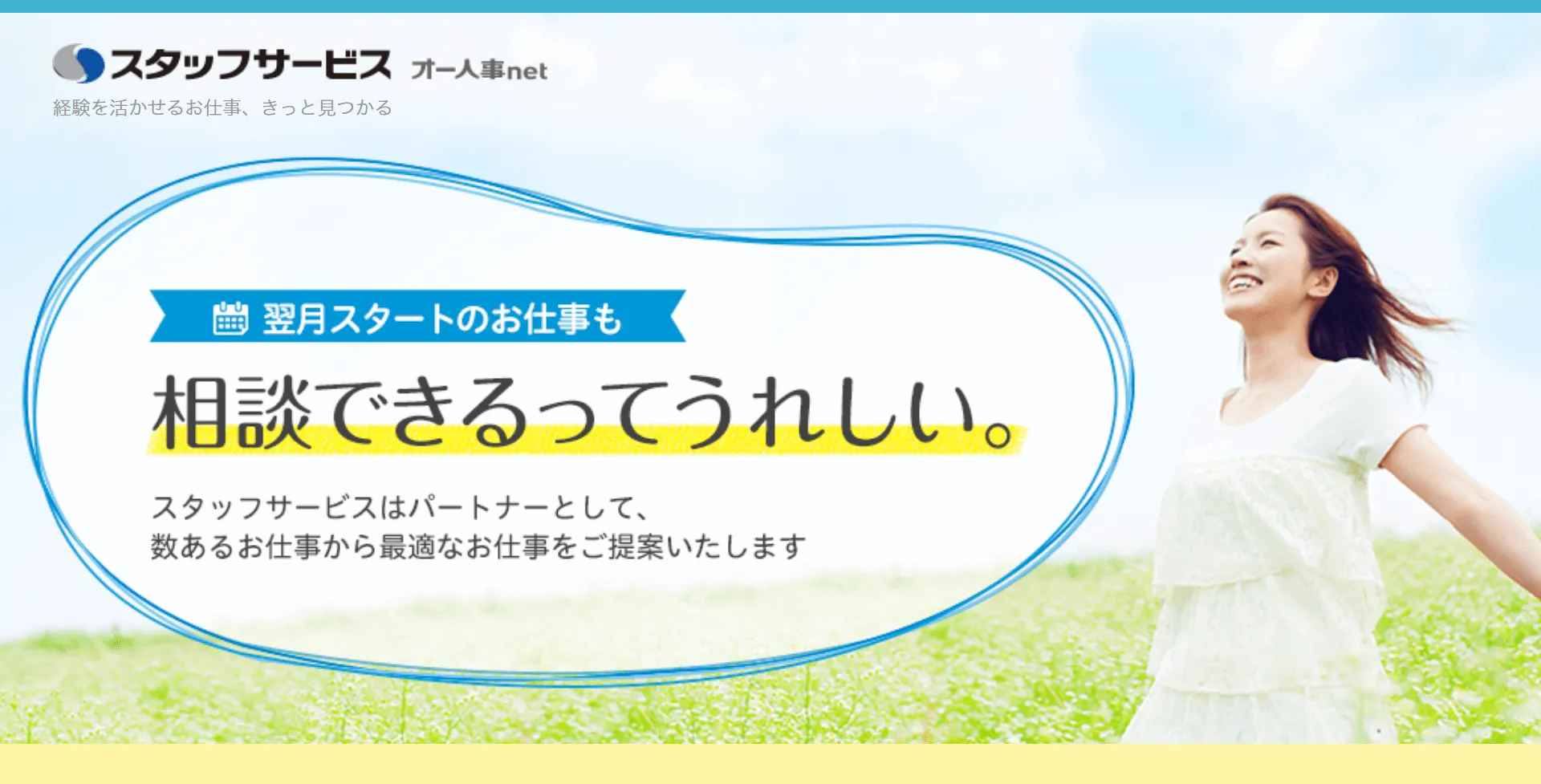 スタッフサービス オー人事net
経験を活かせるお仕事、きっと見つかる

翌月スタートのお仕事も
相談できるってうれしい。
スタッフサービスはパートナーとして、
数あるお仕事から最適なお仕事をご提案いたします